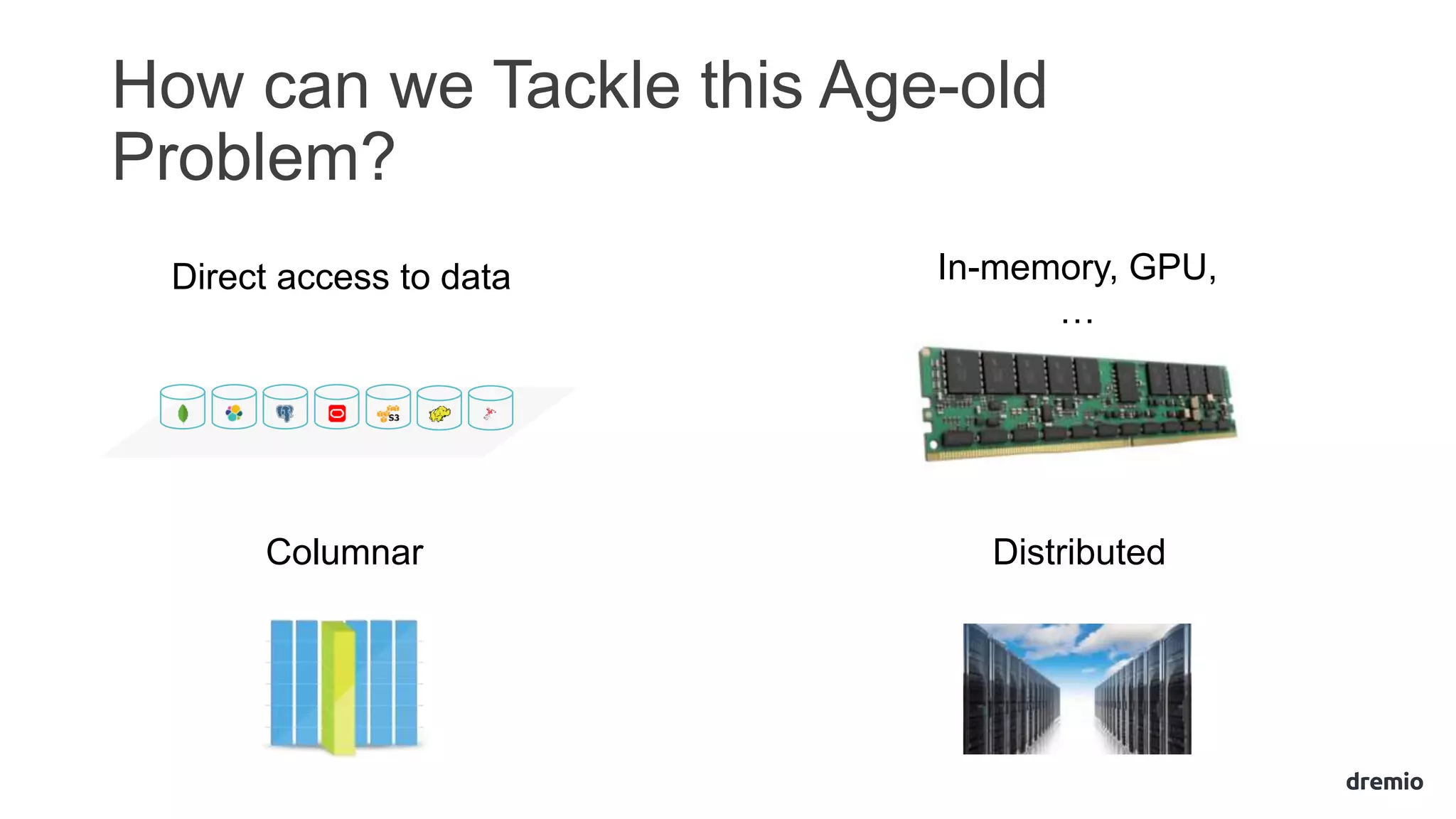 How can we Tackle this Age-old Problem?

Direct access to data

S3

In-memory, GPU, …

Columnar

Distributed

dremio